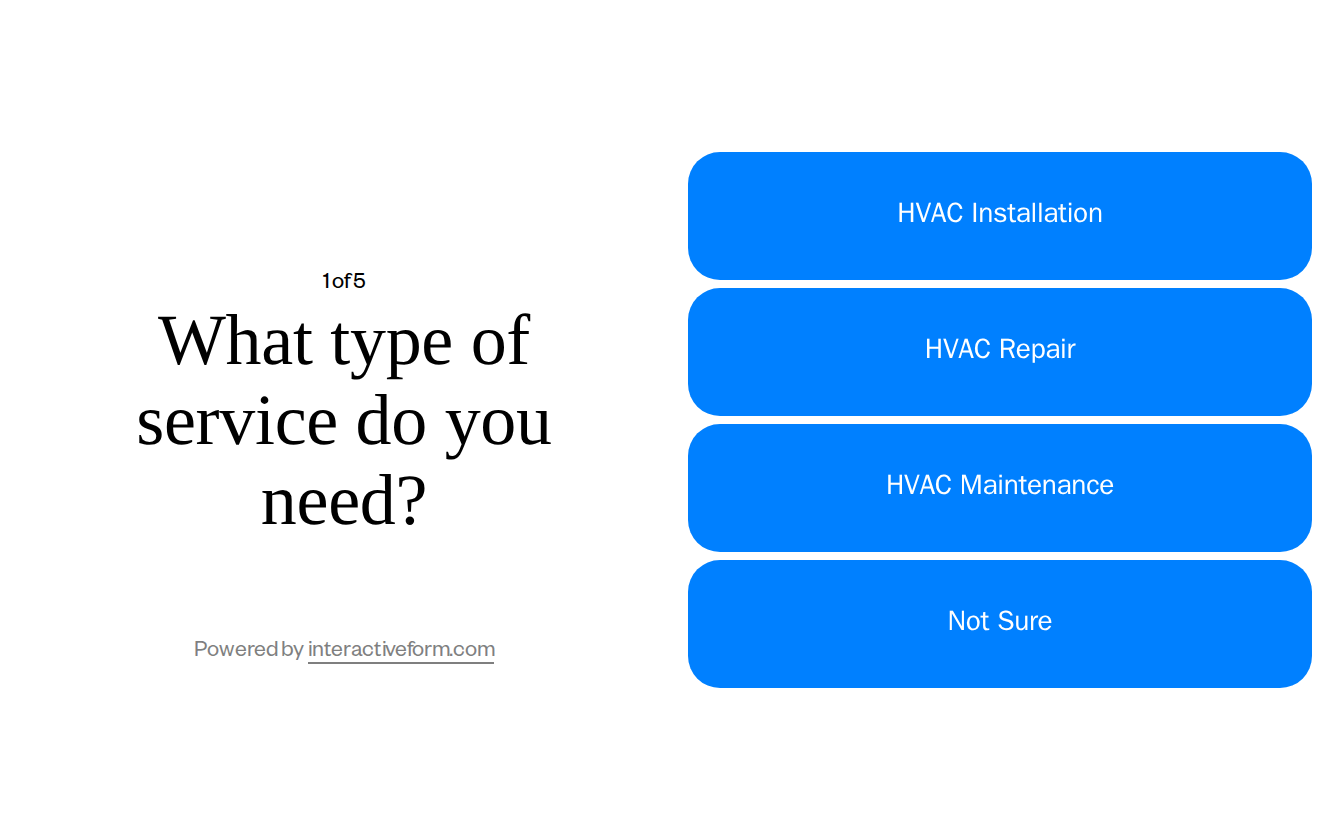 1 of 5

What type of service do you need?

Powered by interactiveform.com

HVAC Installation

HVAC Repair

HVAC Maintenance

Not Sure